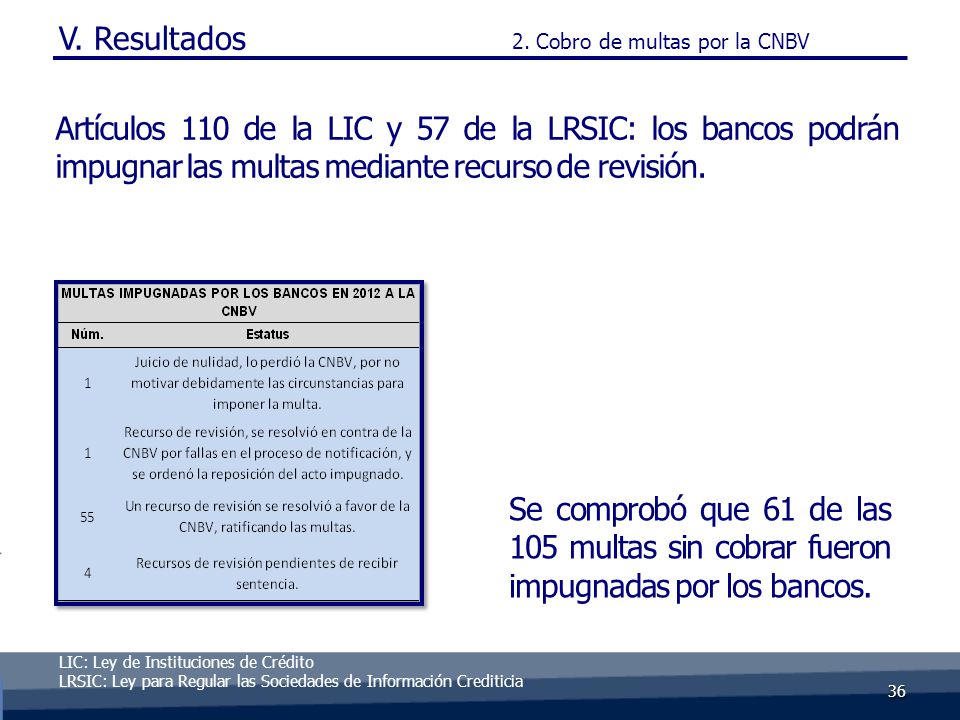 V. Resultados

2. Cobro de multas por la CNBV

Artículos 110 de la LIC y 57 de la LRSIC: los bancos podrán impugnar las multas mediante recurso de revisión.

MULTAS IMPUGNADAS POR LOS BANCOS EN 2012 A LA CNBV

| Núm. | Estatus |
|---|---|
| 1 | Juicio de nulidad, lo perdió la CNBV, por no motivar debidamente las circunstancias para imponer la multa. |
| 1 | Recurso de revisión, se resolvió en contra de la CNBV por fallas en el proceso de notificación, y se ordenó la reposición del acto impugnado. |
| 55 | Un recurso de revisión se resolvió a favor de la CNBV, ratificando las multas. |
| 4 | Recursos de revisión pendientes de recibir sentencia. |

Se comprobó que 61 de las 105 multas sin cobrar fueron impugnadas por los bancos.

LIC: Ley de Instituciones de Crédito
LRSIC: Ley para Regular las Sociedades de Información Crediticia

36